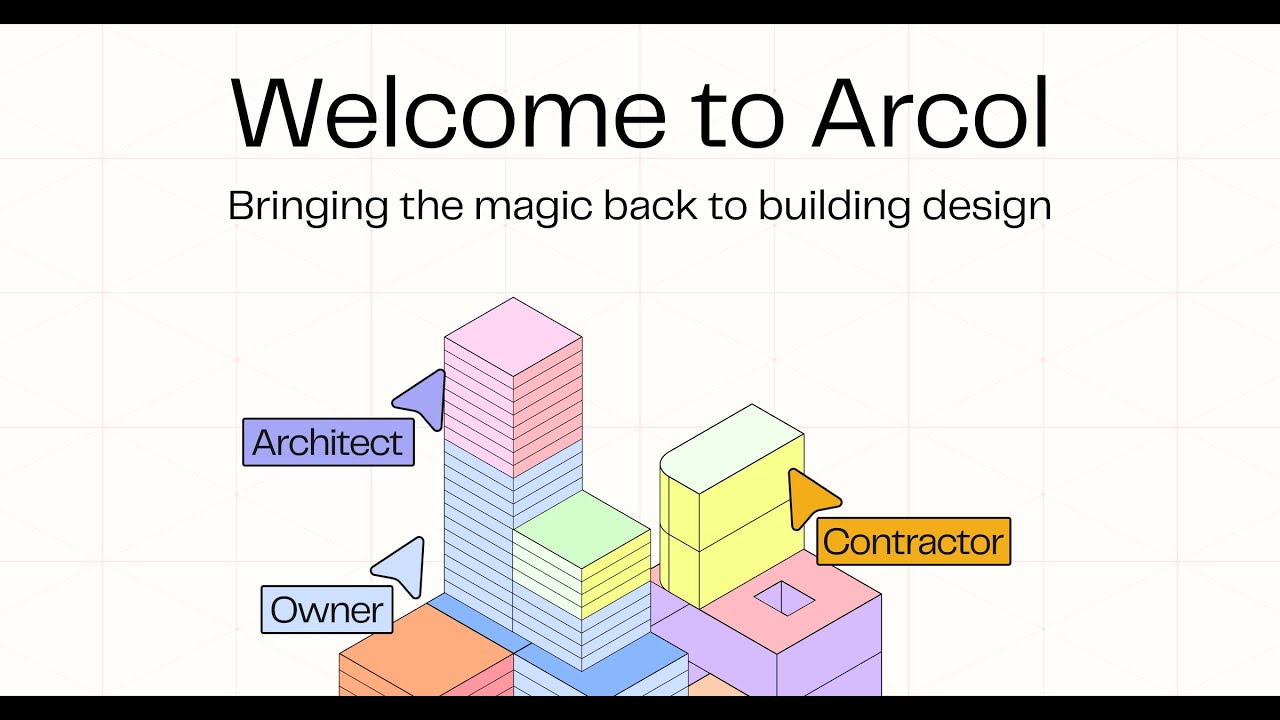 Welcome to Arcol

Bringing the magic back to building design

Architect

Contractor

Owner